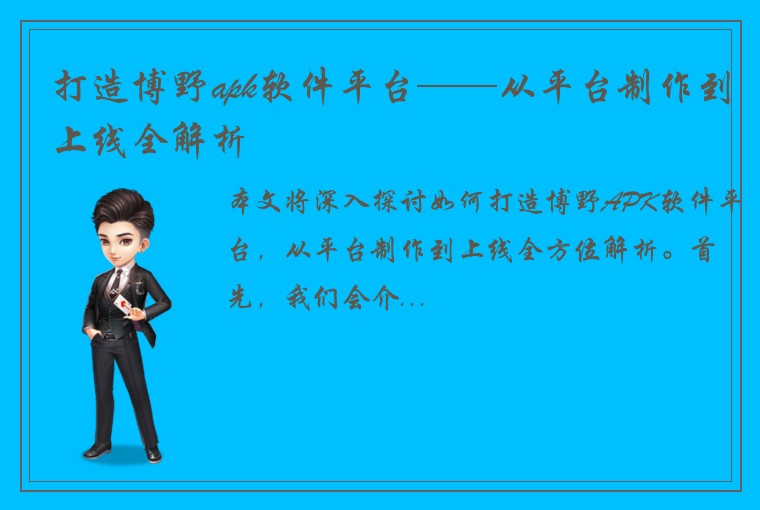 打造博野apk软件平台——从平台制作到上线全解析

本文将深入探讨如何打造博野APK软件平台，从平台制作到上线全方位解析。首先，我们会介...